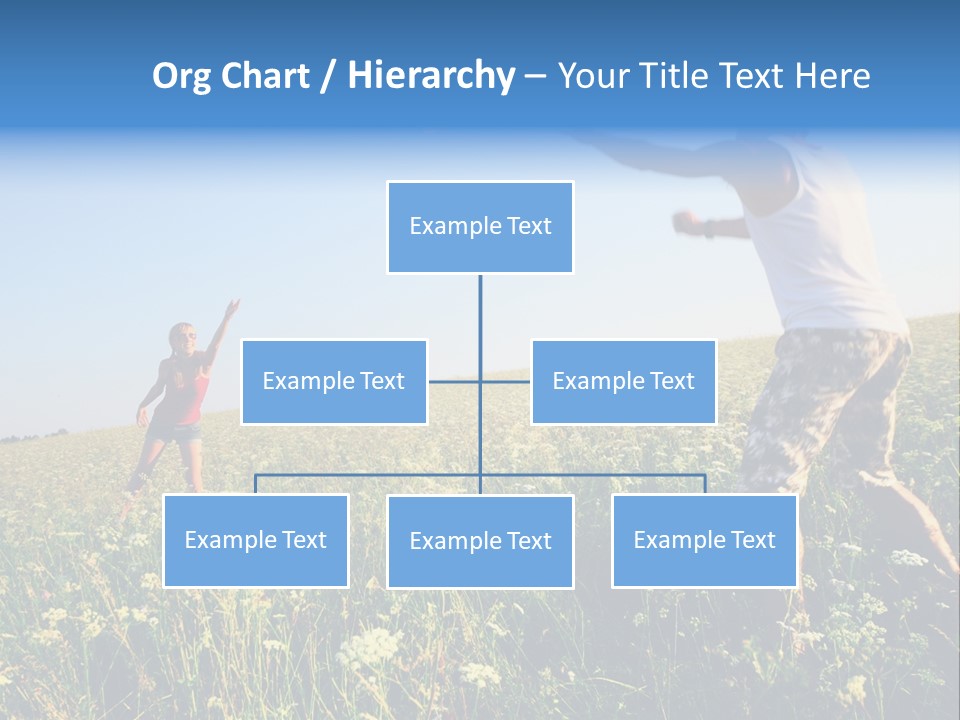 Org Chart / Hierarchy – Your Title Text Here

Example Text

Example Text

Example Text

Example Text

Example Text

Example Text